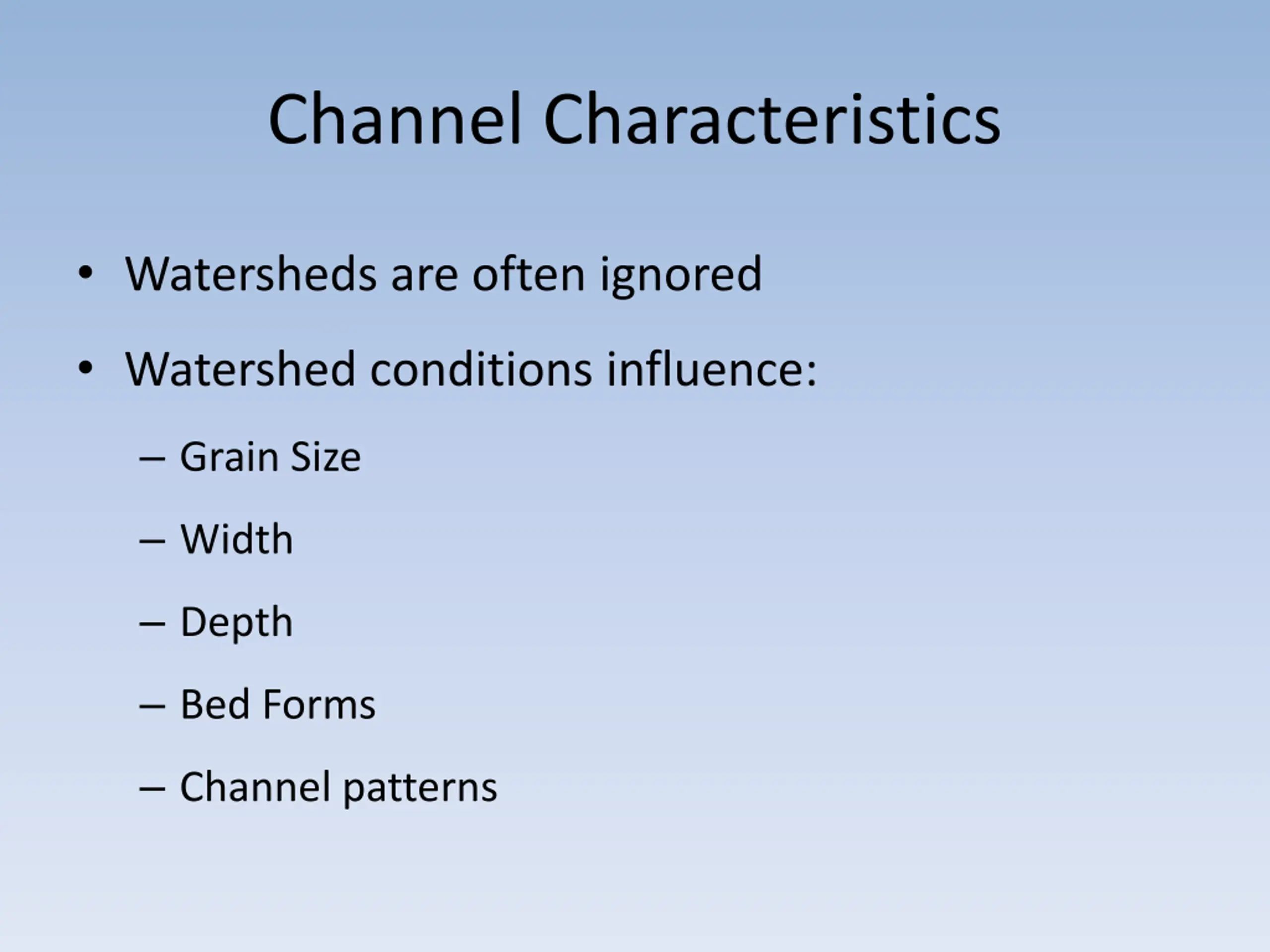 Channel Characteristics

• Watersheds are often ignored

• Watershed conditions influence:

– Grain Size

– Width

– Depth

– Bed Forms

– Channel patterns